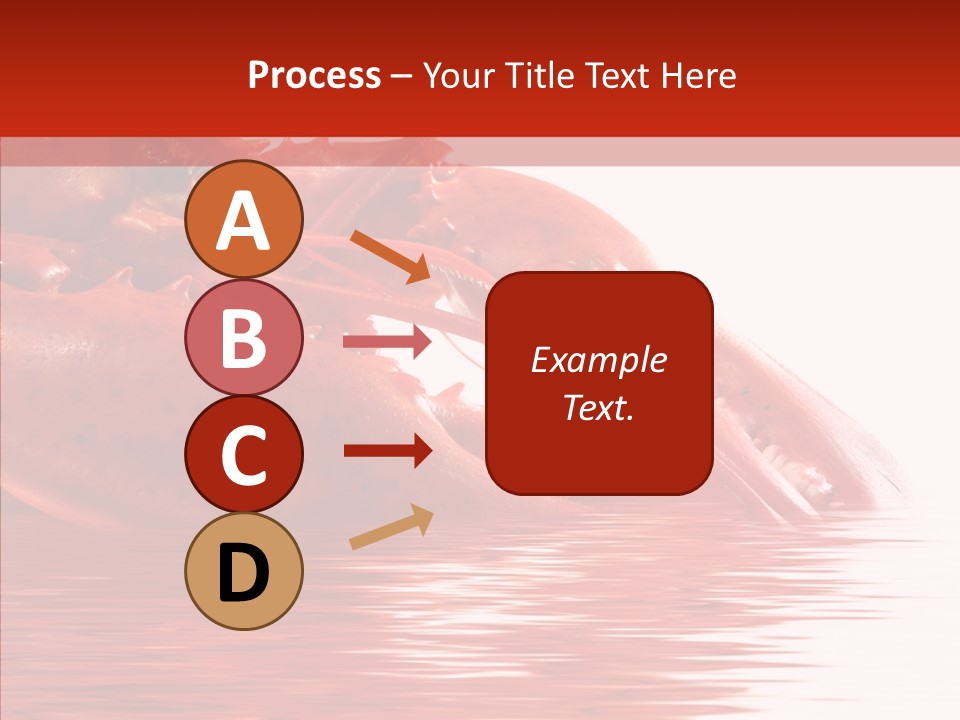 Process – Your Title Text Here

A

B

C

D

Example Text.